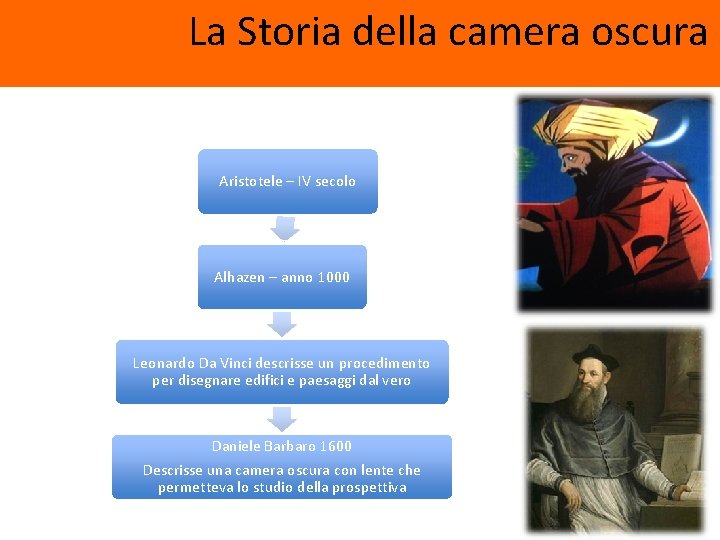 La Storia della camera oscura

Aristotele – IV secolo

Alhazen – anno 1000

Leonardo Da Vinci descrisse un procedimento per disegnare edifici e paesaggi dal vero

Daniele Barbaro 1600

Descrisse una camera oscura con lente che permetteva lo studio della prospettiva